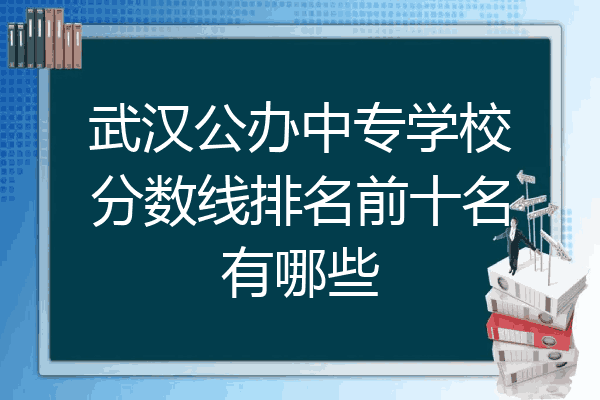 武汉公办中专学校分数线排名前十名有哪些